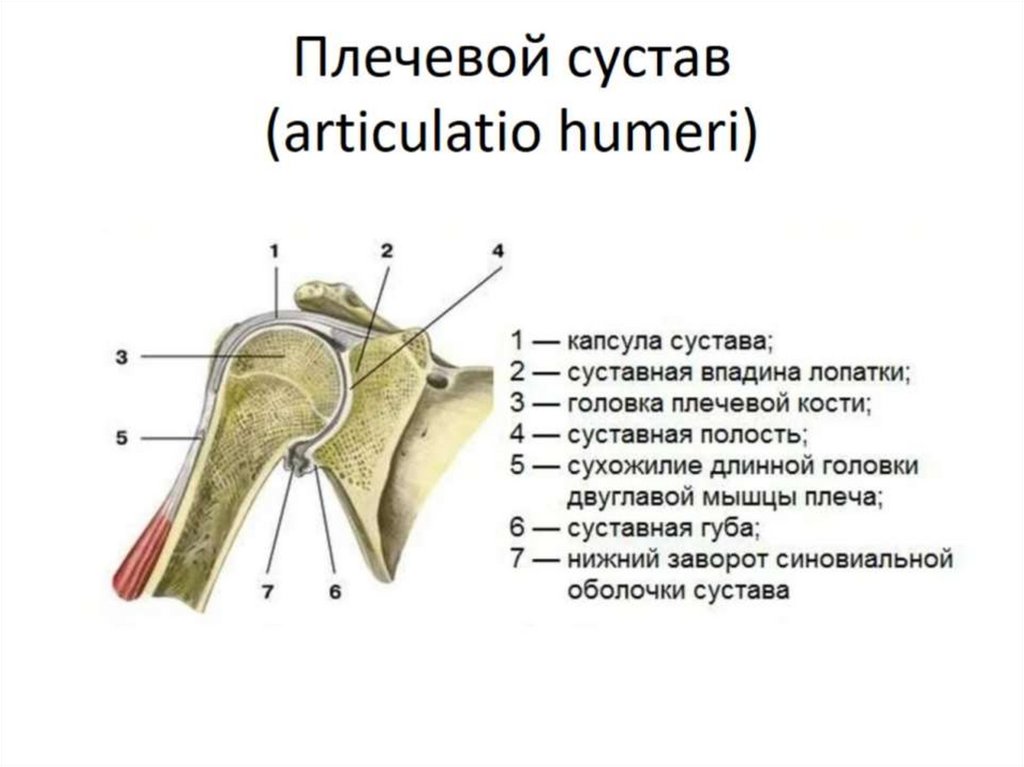 Плечевой сустав
(articulatio humeri)

1
2
4
3
5
7
6

1 — капсула сустава;
2 — суставная впадина лопатки;
3 — головка плечевой кости;
4 — суставная полость;
5 — сухожилие длинной головки двуглавой мышцы плеча;
6 — суставная губа;
7 — нижний заворот синовиальной оболочки сустава